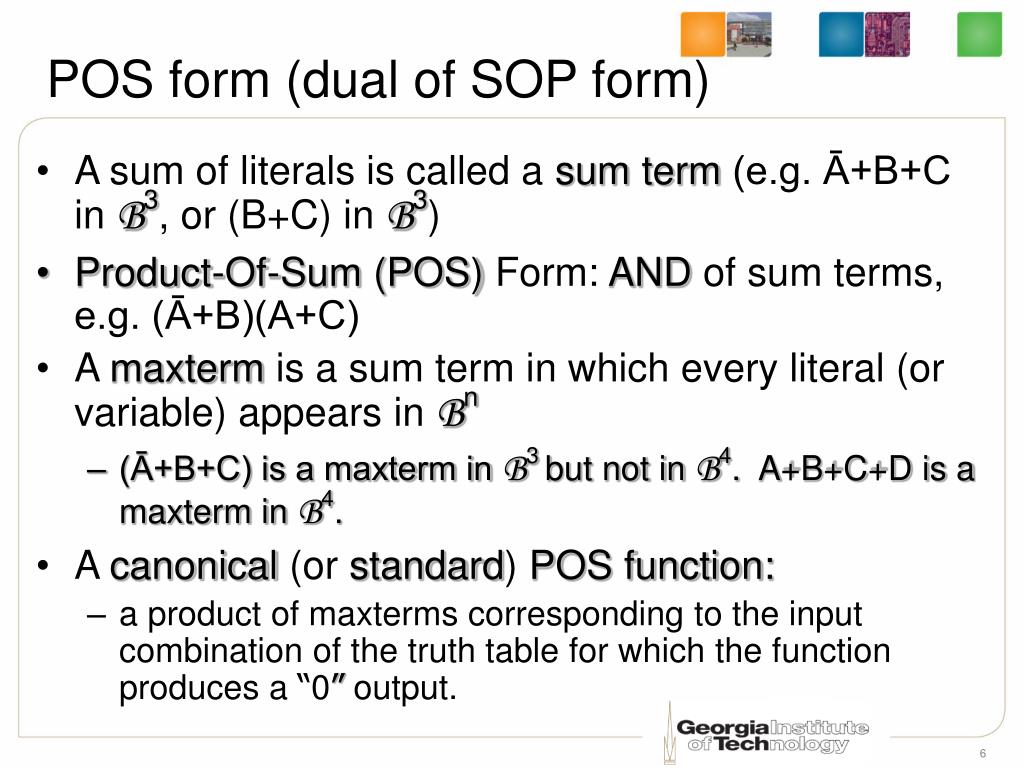 POS form (dual of SOP form)

• A sum of literals is called a sum term (e.g. Ā+B+C in $\mathcal{B}^3$, or (B+C) in $\mathcal{B}^3$)

• Product-Of-Sum (POS) Form: AND of sum terms, e.g. (Ā+B)(A+C)

• A maxterm is a sum term in which every literal (or variable) appears in $\mathcal{B}^n$

– (Ā+B+C) is a maxterm in $\mathcal{B}^3$ but not in $\mathcal{B}^4$. A+B+C+D is a maxterm in $\mathcal{B}^4$.

• A canonical (or standard) POS function:

– a product of maxterms corresponding to the input combination of the truth table for which the function produces a "0" output.

Georgia Institute of Technology

6